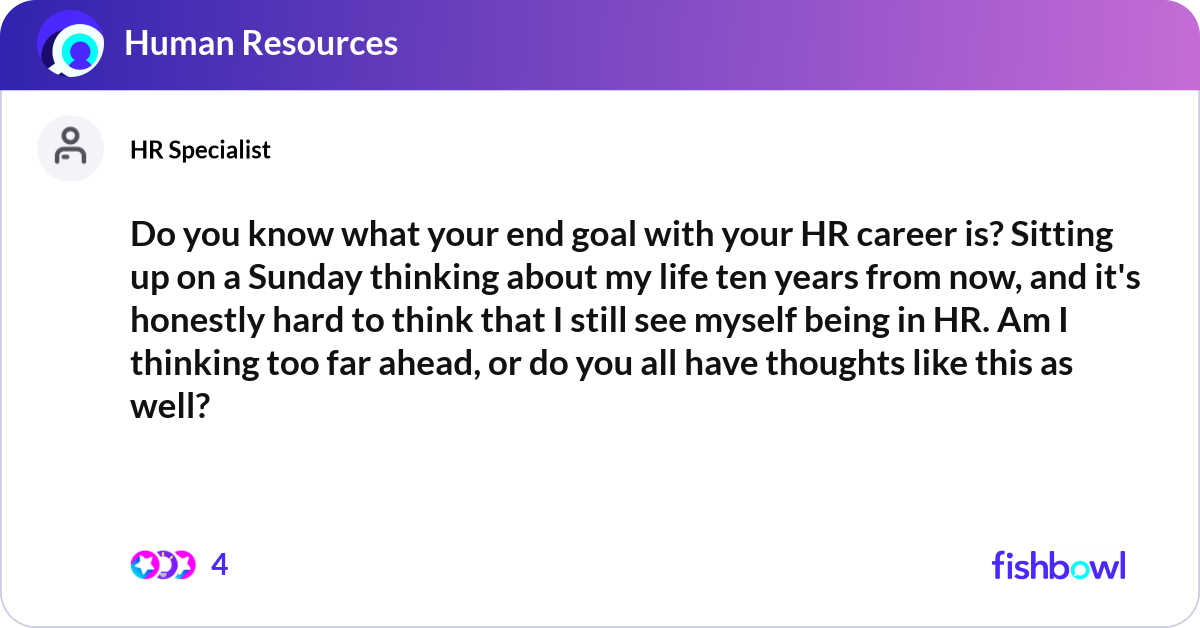 Human Resources

HR Specialist

Do you know what your end goal with your HR career is? Sitting up on a Sunday thinking about my life ten years from now, and it's honestly hard to think that I still see myself being in HR. Am I thinking too far ahead, or do you all have thoughts like this as well?

4

fishbowl